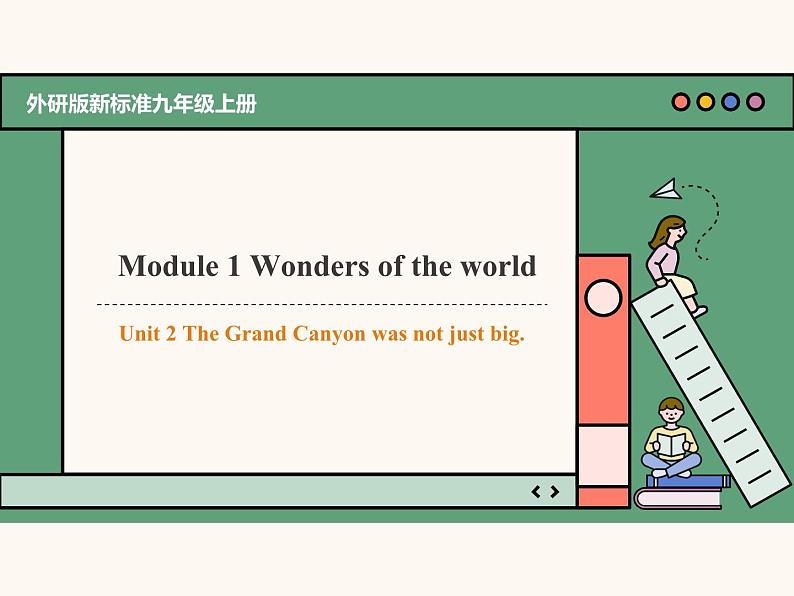 外研版新标准九年级上册

Module 1 Wonders of the world

Unit 2 The Grand Canyon was not just big.